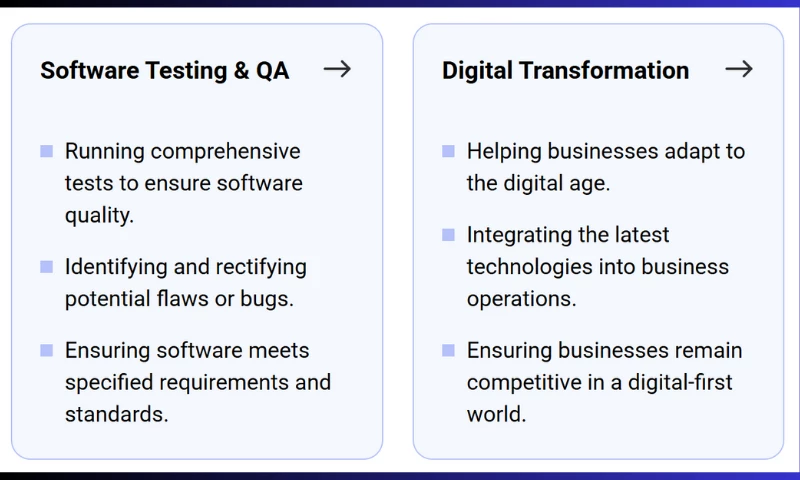 Software Testing & QA →

- Running comprehensive tests to ensure software quality.
- Identifying and rectifying potential flaws or bugs.
- Ensuring software meets specified requirements and standards.

Digital Transformation →

- Helping businesses adapt to the digital age.
- Integrating the latest technologies into business operations.
- Ensuring businesses remain competitive in a digital-first world.